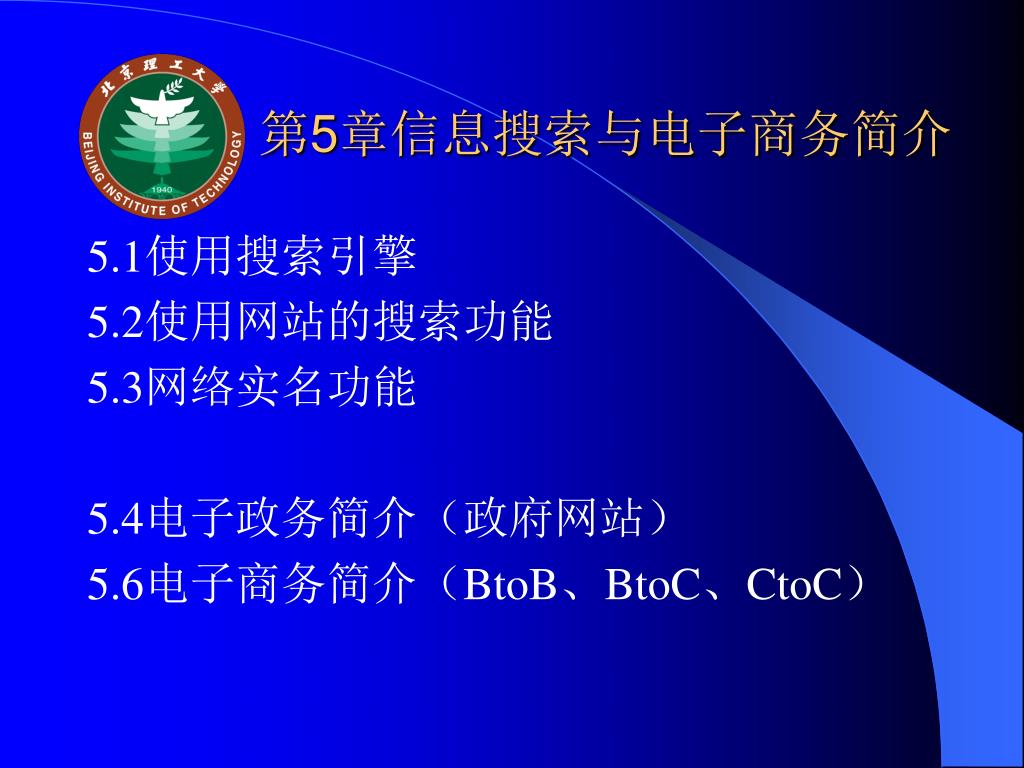 北京理工大学
BEIJING INSTITUTE OF TECHNOLOGY
1940

第5章信息搜索与电子商务简介

5.1使用搜索引擎
5.2使用网站的搜索功能
5.3网络实名功能

5.4电子政务简介（政府网站）
5.6电子商务简介（BtoB、BtoC、CtoC）